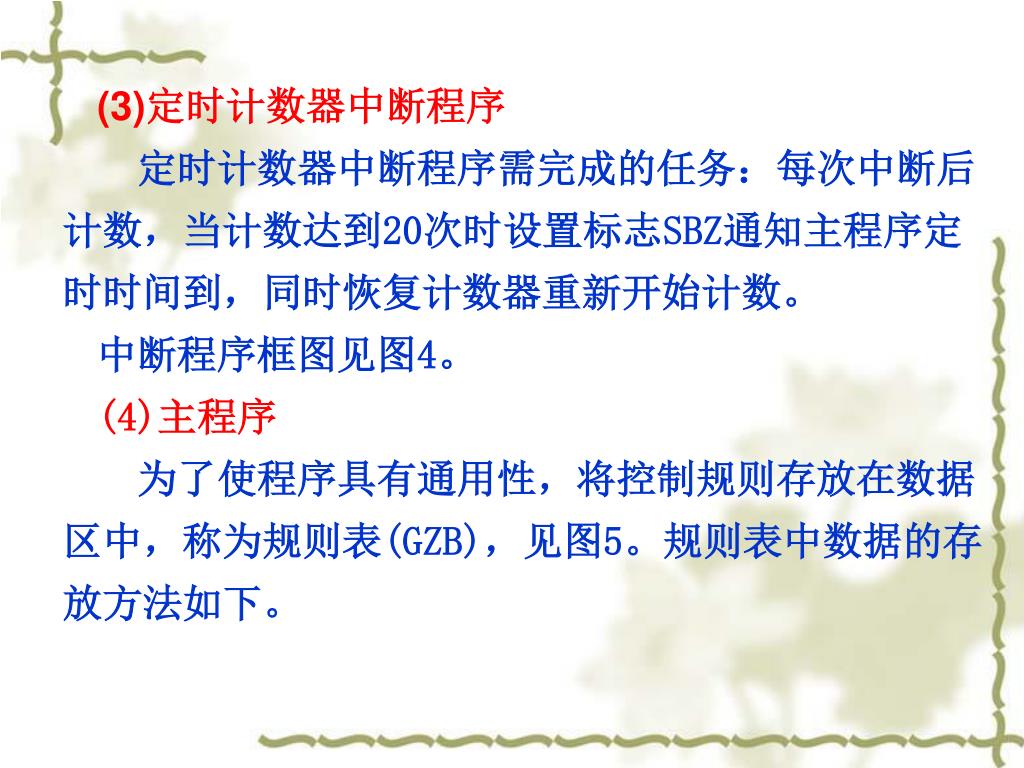 (3)定时计数器中断程序

定时计数器中断程序需完成的任务：每次中断后计数，当计数达到20次时设置标志SBZ通知主程序定时时间到，同时恢复计数器重新开始计数。

中断程序框图见图4。

(4)主程序

为了使程序具有通用性，将控制规则存放在数据区中，称为规则表(GZB)，见图5。规则表中数据的存放方法如下。